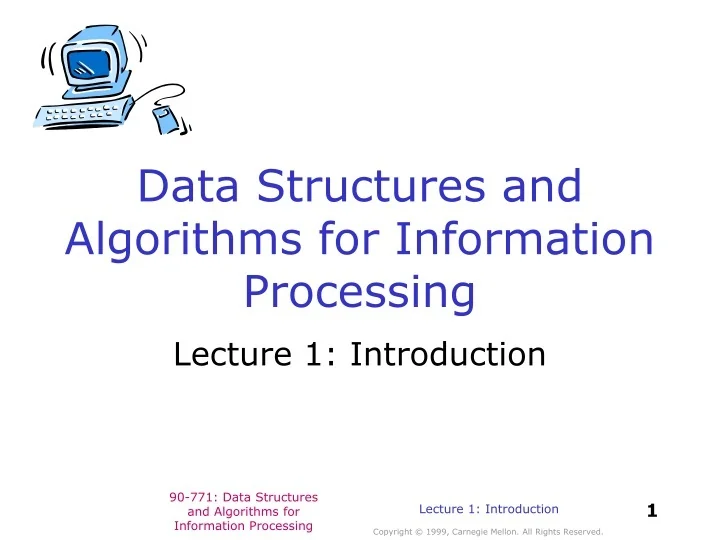 Data Structures and Algorithms for Information Processing

Lecture 1: Introduction

90-771: Data Structures and Algorithms for Information Processing

Lecture 1: Introduction

1

Copyright © 1999, Carnegie Mellon. All Rights Reserved.